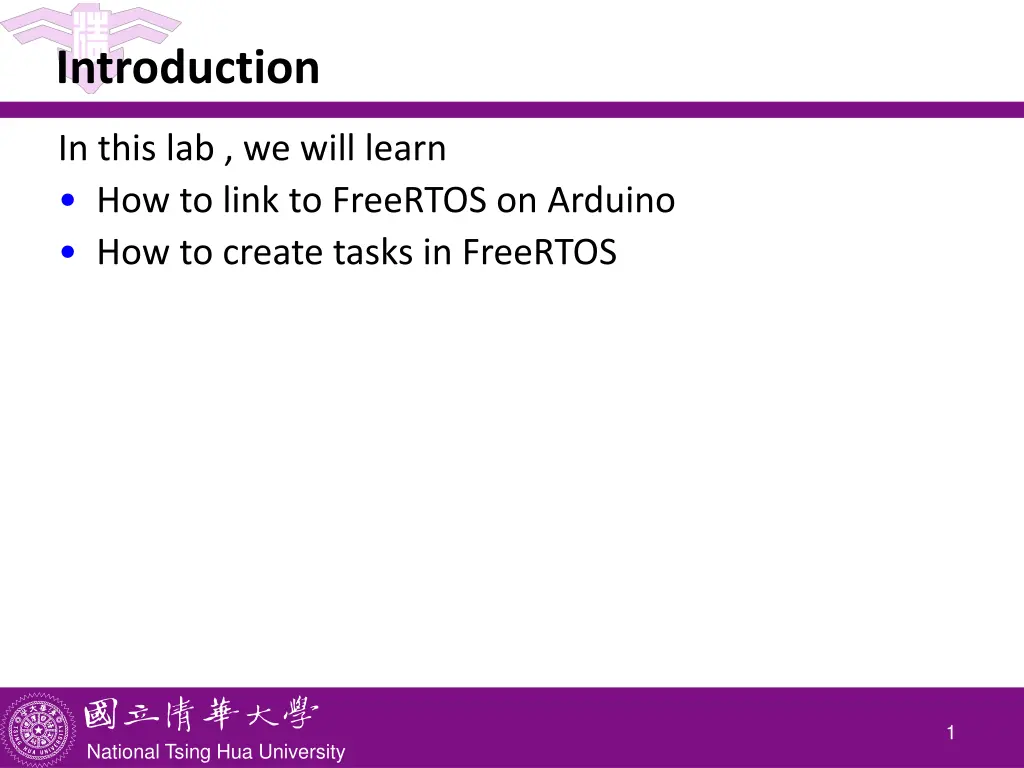 Introduction

In this lab , we will learn
• How to link to FreeRTOS on Arduino
• How to create tasks in FreeRTOS

國立清華大學
National Tsing Hua University

1